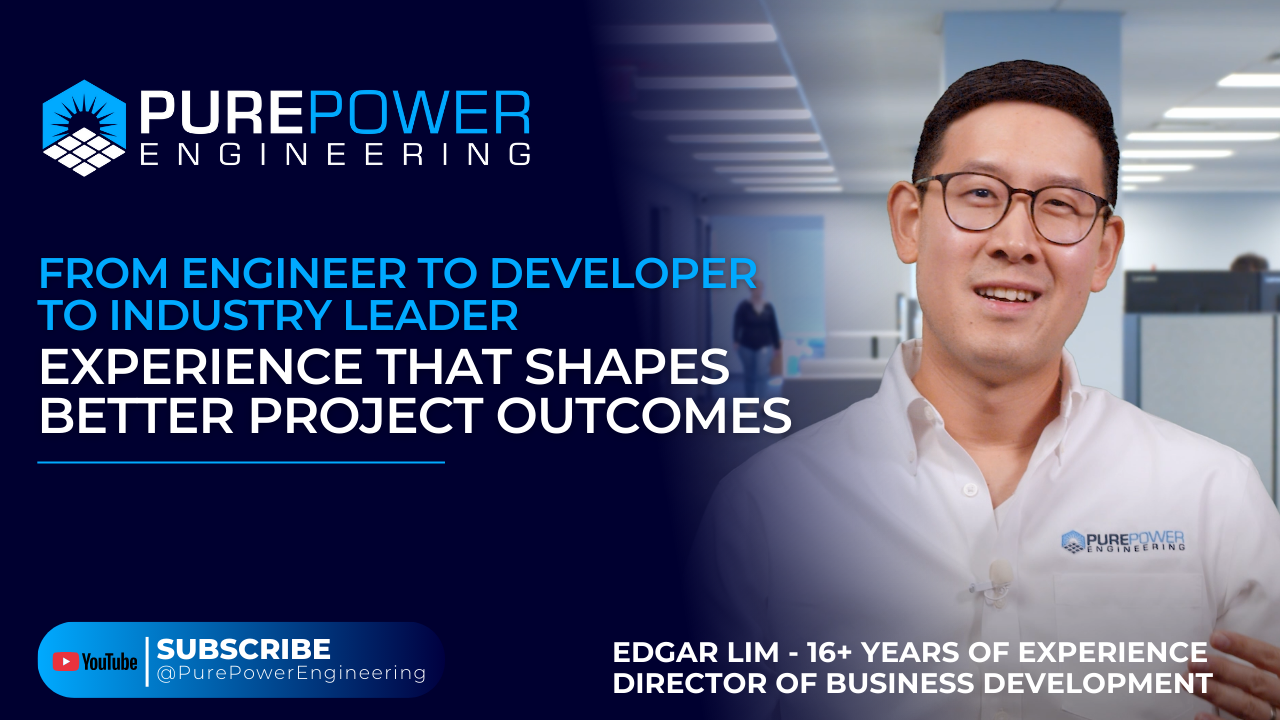 PUREPOWER
ENGINEERING

FROM ENGINEER TO DEVELOPER TO INDUSTRY LEADER
EXPERIENCE THAT SHAPES BETTER PROJECT OUTCOMES

PUREPOWER
ENGINEERING

YouTube
SUBSCRIBE
@PurePowerEngineering

EDGAR LIM - 16+ YEARS OF EXPERIENCE
DIRECTOR OF BUSINESS DEVELOPMENT